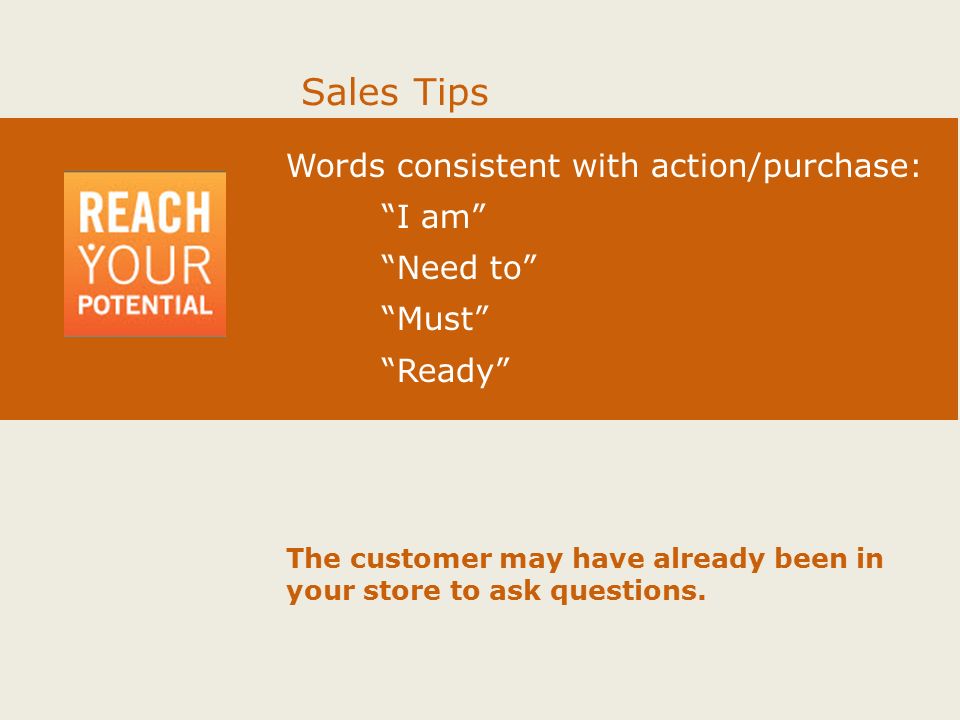 Sales Tips

REACH YOUR POTENTIAL

Words consistent with action/purchase:

“I am”

“Need to”

“Must”

“Ready”

The customer may have already been in your store to ask questions.